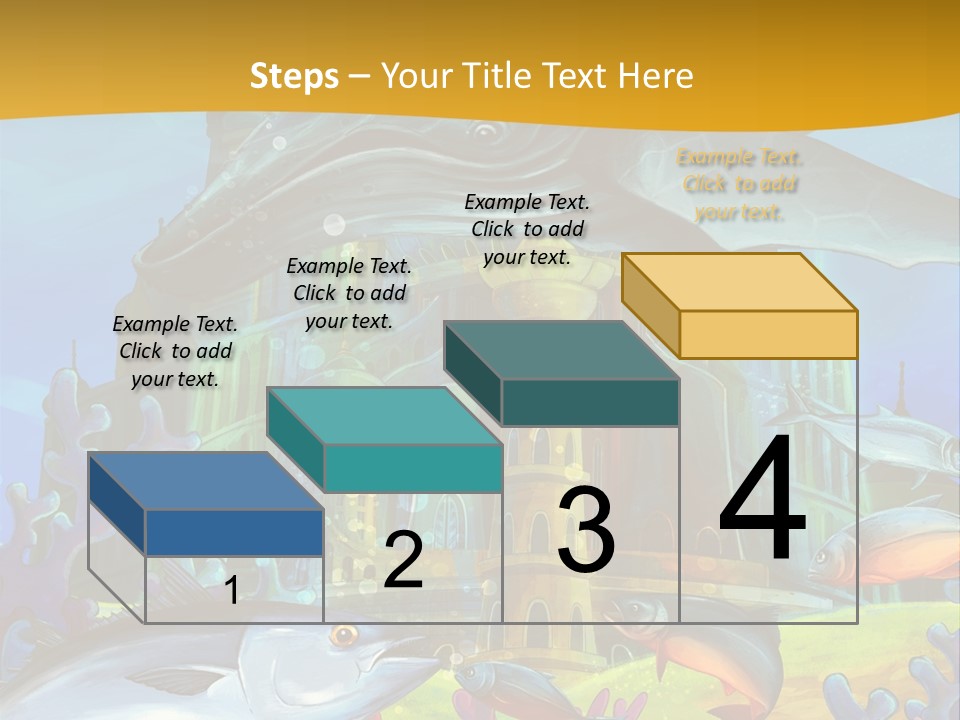 Steps – Your Title Text Here

Example Text. Click to add your text.

Example Text. Click to add your text.

Example Text. Click to add your text.

Example Text. Click to add your text.

1

2

3

4